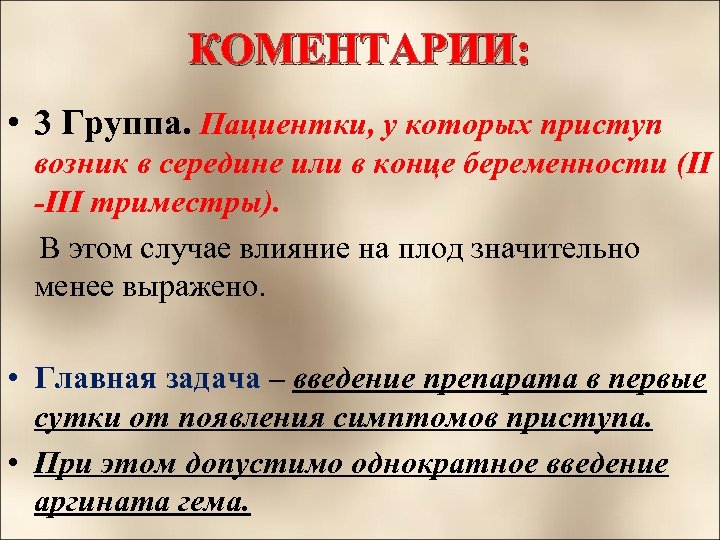 КОМЕНТАРИИ:

• 3 Группа. Пациентки, у которых приступ возник в середине или в конце беременности (II -III триместры).

В этом случае влияние на плод значительно менее выражено.

• Главная задача – введение препарата в первые сутки от появления симптомов приступа.

• При этом допустимо однократное введение аргината гема.